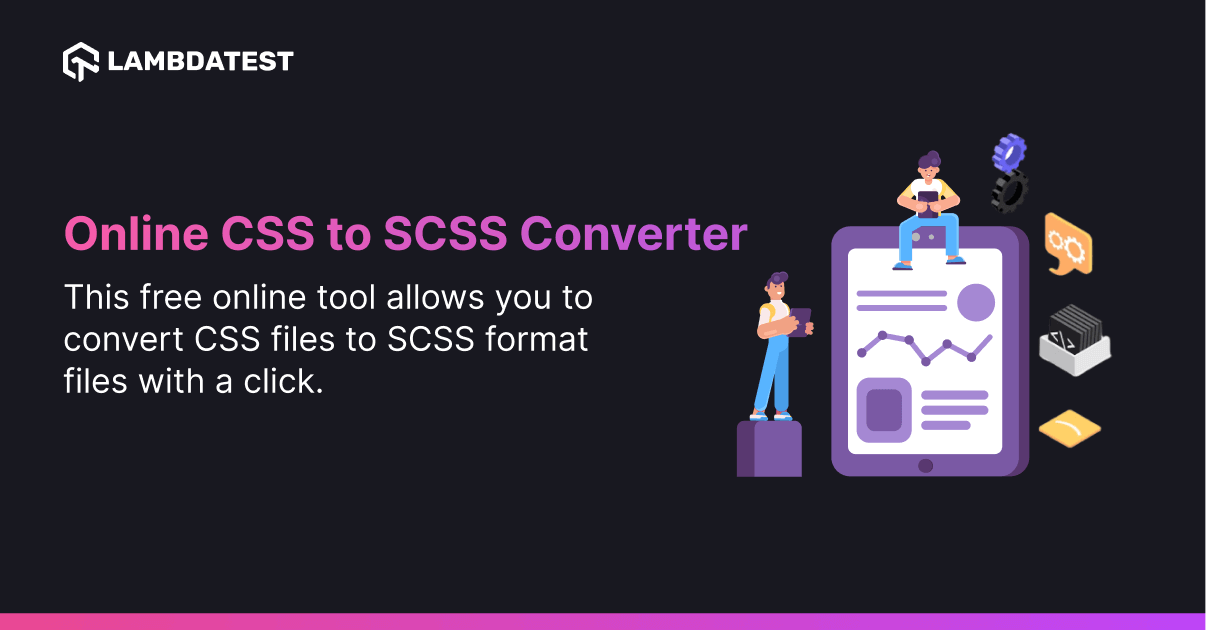 LAMBDATEST

Online CSS to SCSS Converter

This free online tool allows you to convert CSS files to SCSS format files with a click.

</>